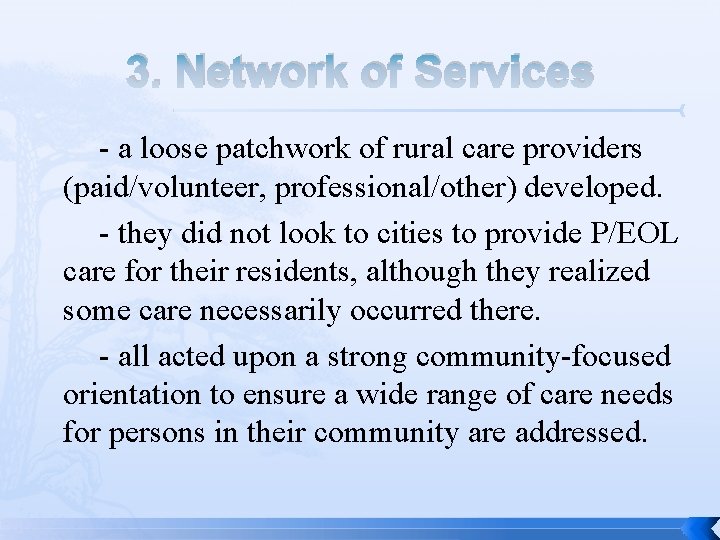 3. Network of Services

- a loose patchwork of rural care providers (paid/volunteer, professional/other) developed.

- they did not look to cities to provide P/EOL care for their residents, although they realized some care necessarily occurred there.

- all acted upon a strong community-focused orientation to ensure a wide range of care needs for persons in their community are addressed.